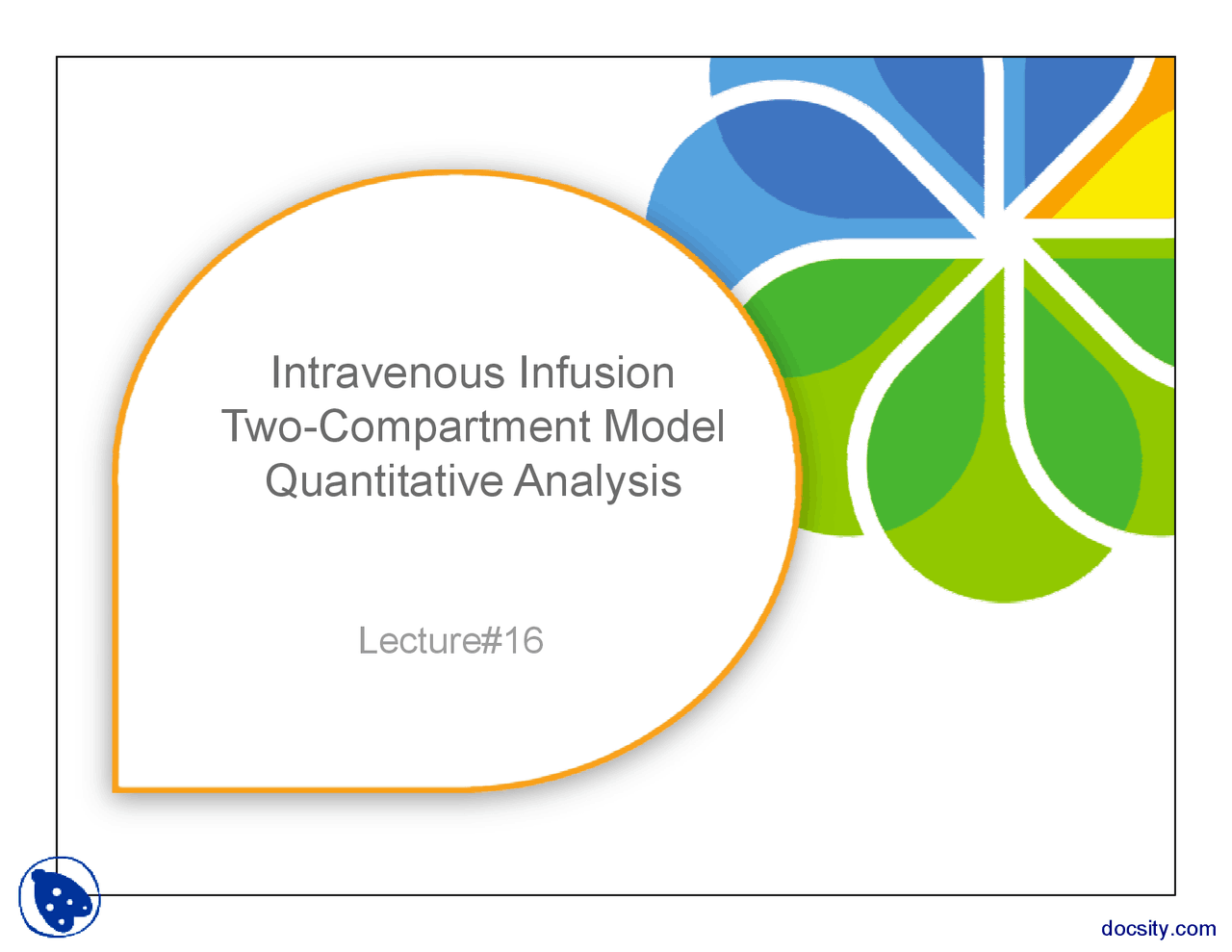 Intravenous Infusion
Two-Compartment Model
Quantitative Analysis

Lecture#16

docsity.com